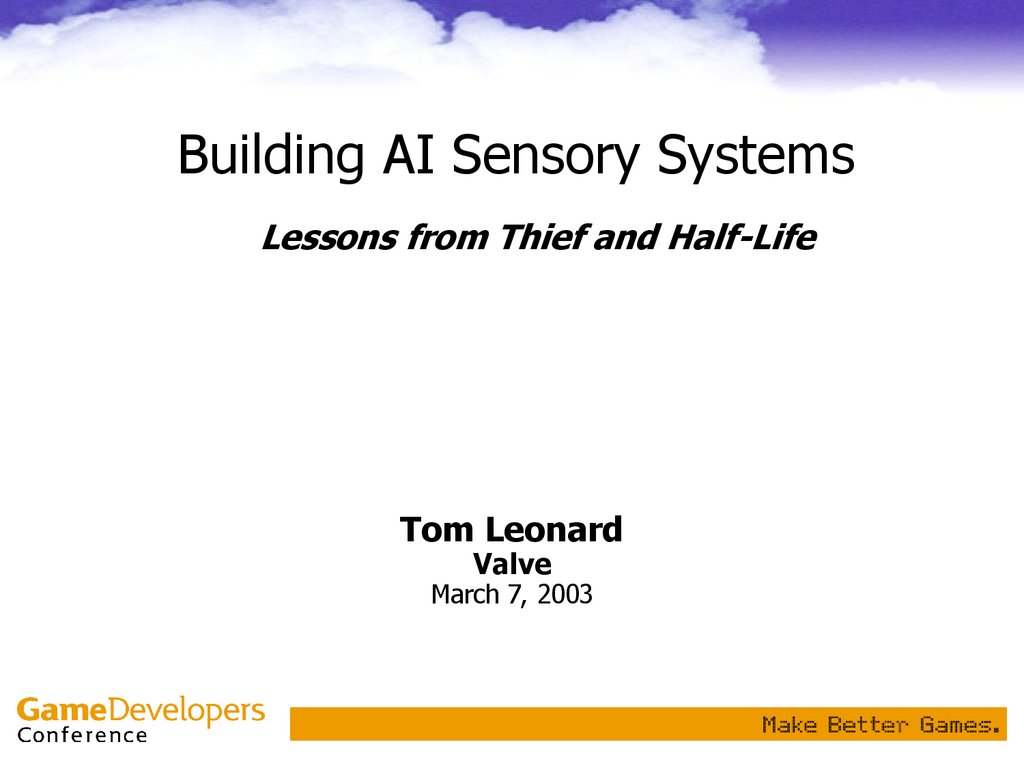 Building AI Sensory Systems

Lessons from Thief and Half-Life

Tom Leonard
Valve
March 7, 2003

GameDevelopers
Conference

Make Better Games.